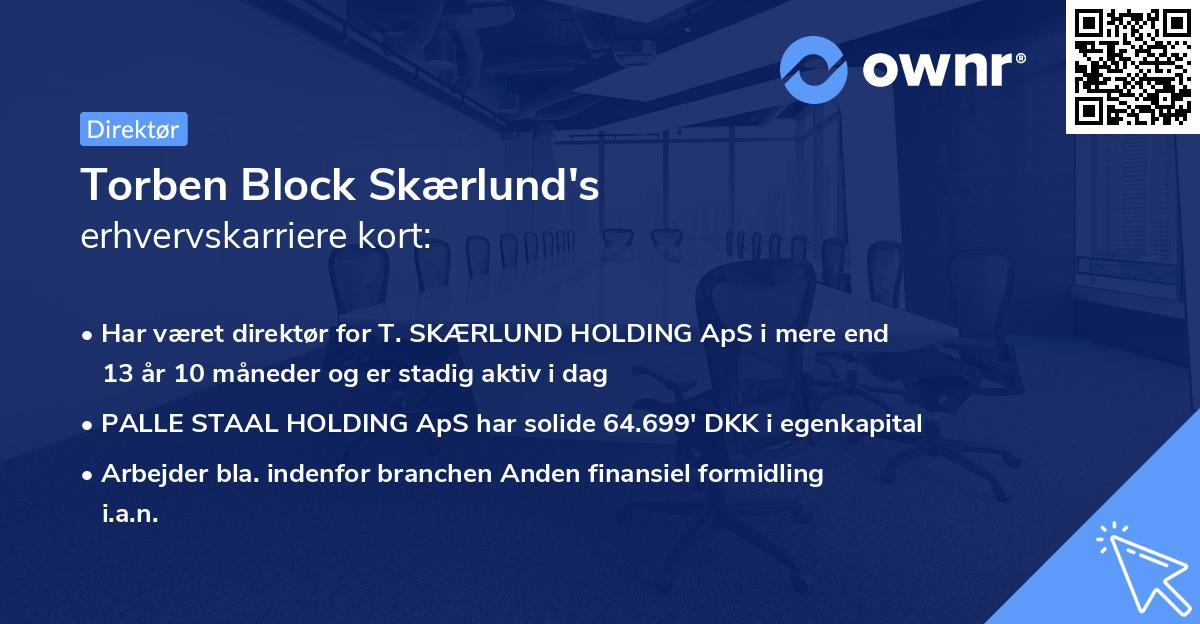 ownr®

Direktør

Torben Block Skærlund's
erhvervskarriere kort:

• Har været direktør for T. SKÆRLUND HOLDING ApS i mere end 13 år 10 måneder og er stadig aktiv i dag

• PALLE STAAL HOLDING ApS har solide 64.699' DKK i egenkapital

• Arbejder bla. indenfor branchen Anden finansiel formidling i.a.n.